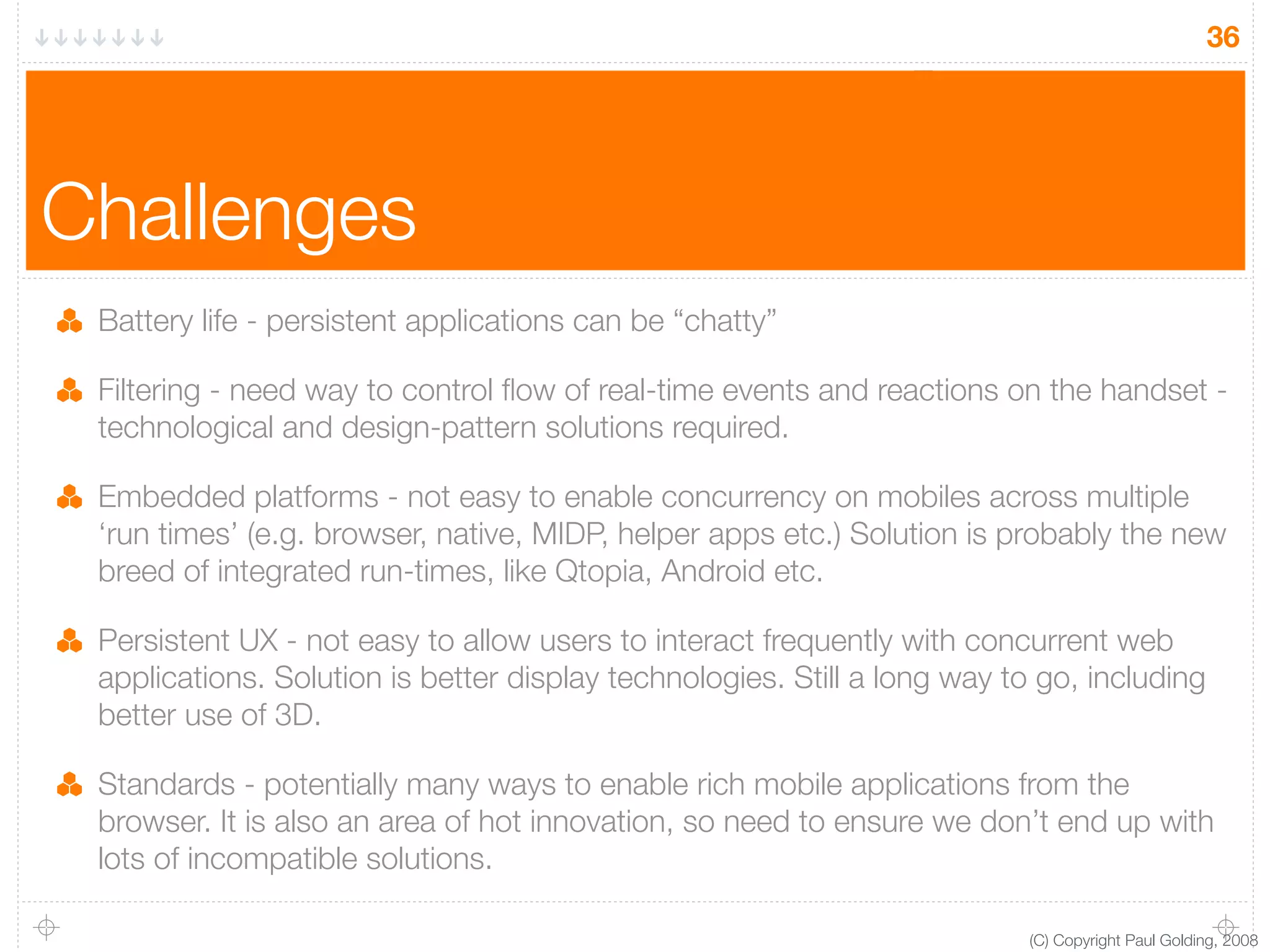 36

Challenges

Battery life - persistent applications can be “chatty”

Filtering - need way to control flow of real-time events and reactions on the handset - technological and design-pattern solutions required.

Embedded platforms - not easy to enable concurrency on mobiles across multiple ‘run times’ (e.g. browser, native, MIDP, helper apps etc.) Solution is probably the new breed of integrated run-times, like Qtopia, Android etc.

Persistent UX - not easy to allow users to interact frequently with concurrent web applications. Solution is better display technologies. Still a long way to go, including better use of 3D.

Standards - potentially many ways to enable rich mobile applications from the browser. It is also an area of hot innovation, so need to ensure we don’t end up with lots of incompatible solutions.

(C) Copyright Paul Golding, 2008